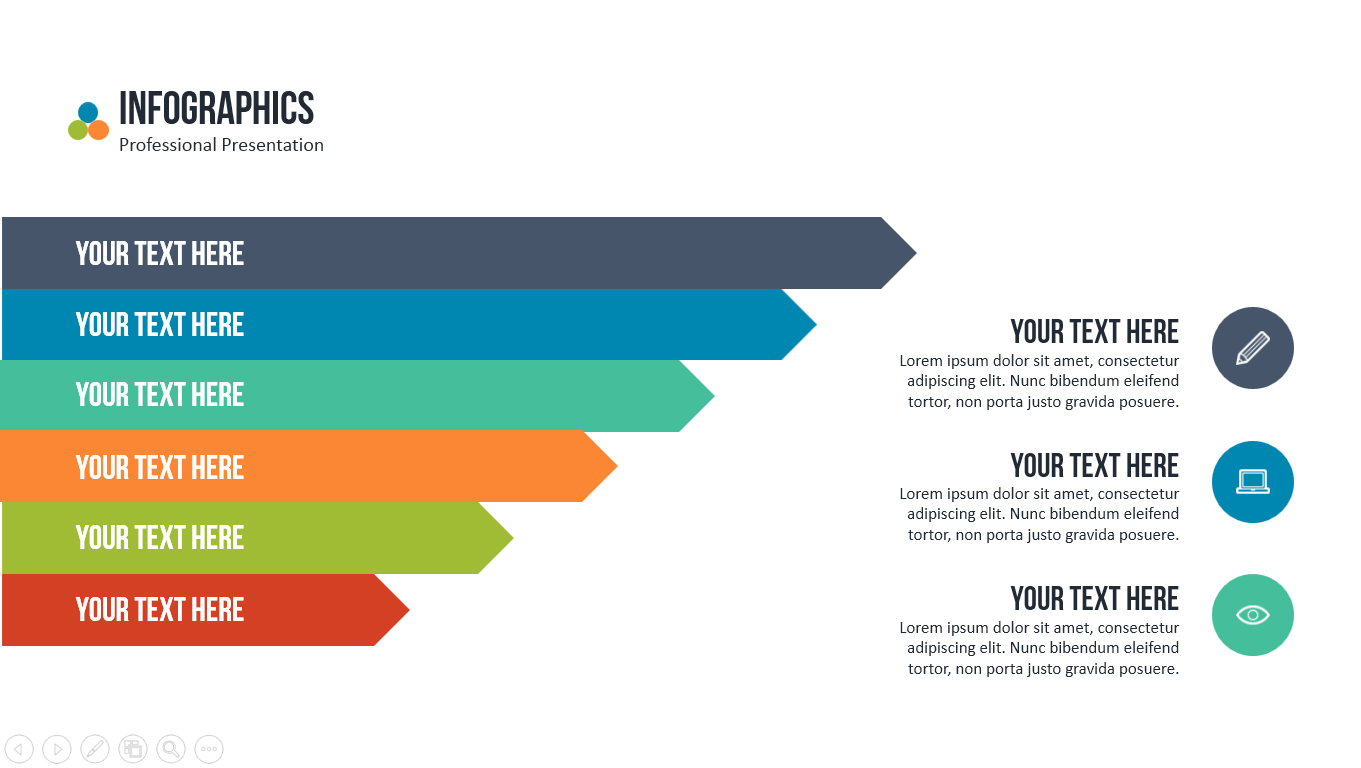 INFOGRAPHICS
Professional Presentation

YOUR TEXT HERE

YOUR TEXT HERE

YOUR TEXT HERE

YOUR TEXT HERE

YOUR TEXT HERE

YOUR TEXT HERE

YOUR TEXT HERE
Lorem ipsum dolor sit amet, consectetur adipiscing elit. Nunc bibendum eleifend tortor, non porta justo gravida posuere.

YOUR TEXT HERE
Lorem ipsum dolor sit amet, consectetur adipiscing elit. Nunc bibendum eleifend tortor, non porta justo gravida posuere.

YOUR TEXT HERE
Lorem ipsum dolor sit amet, consectetur adipiscing elit. Nunc bibendum eleifend tortor, non porta justo gravida posuere.